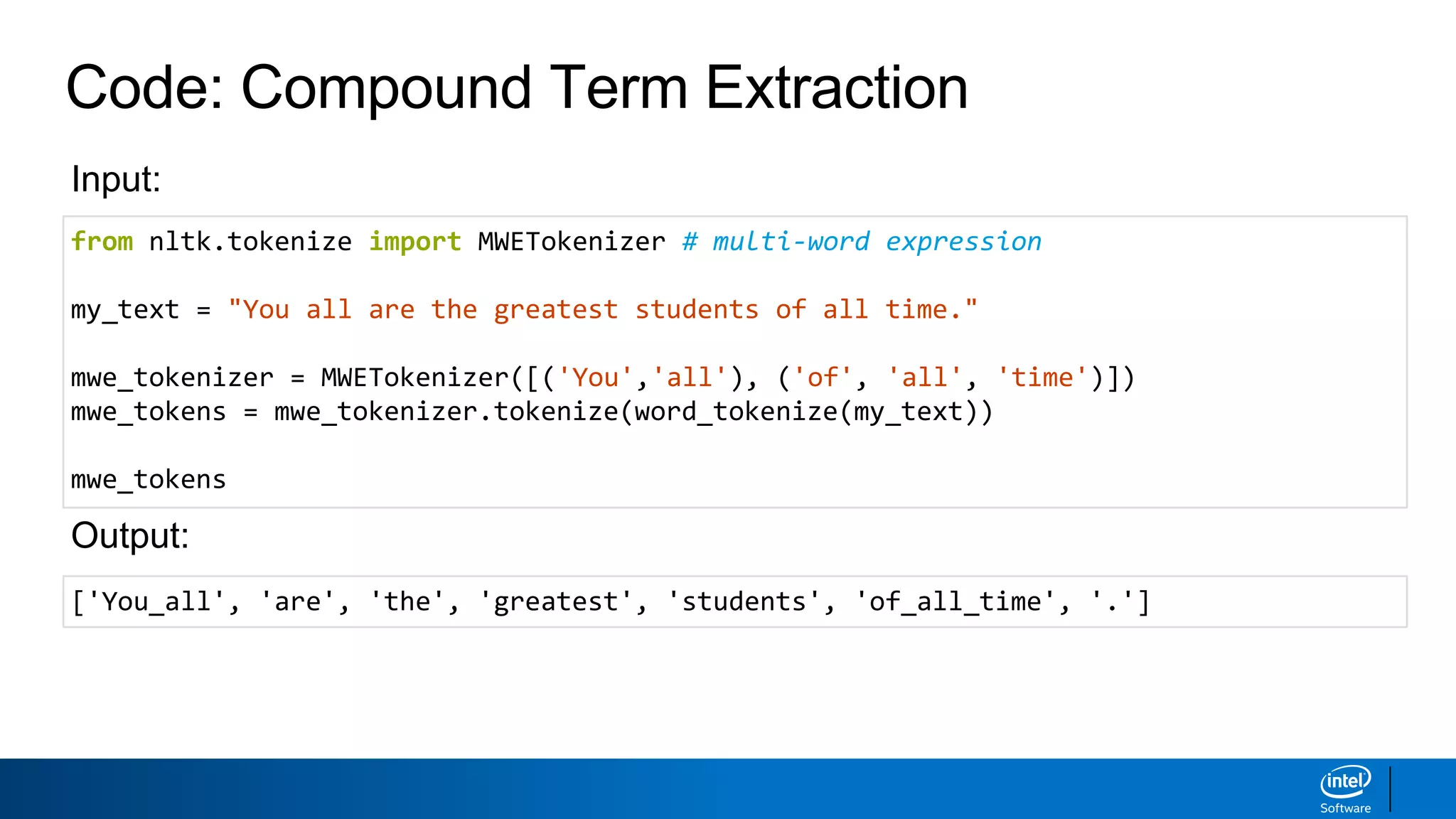 Code: Compound Term Extraction

Input:

from nltk.tokenize import MWETokenizer # multi-word expression

my_text = "You all are the greatest students of all time."

mwe_tokenizer = MWETokenizer([('You','all'), ('of', 'all', 'time')])
mwe_tokens = mwe_tokenizer.tokenize(word_tokenize(my_text))

mwe_tokens

Output:

['You_all', 'are', 'the', 'greatest', 'students', 'of_all_time', '.']

intel
Software